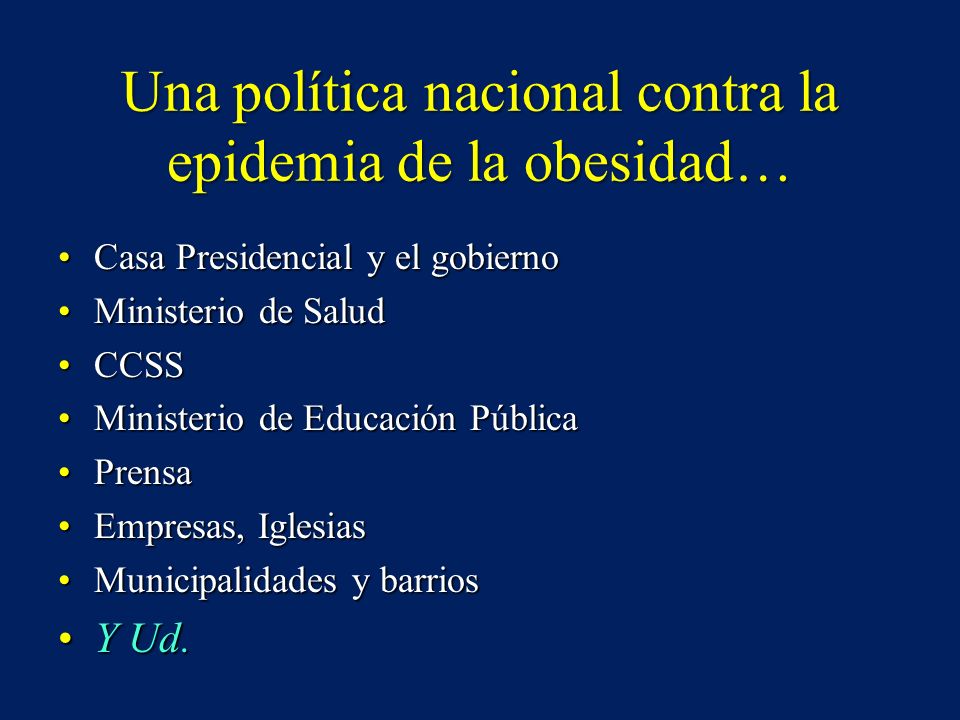 Una política nacional contra la epidemia de la obesidad…

• Casa Presidencial y el gobierno
• Ministerio de Salud
• CCSS
• Ministerio de Educación Pública
• Prensa
• Empresas, Iglesias
• Municipalidades y barrios
• Y Ud.